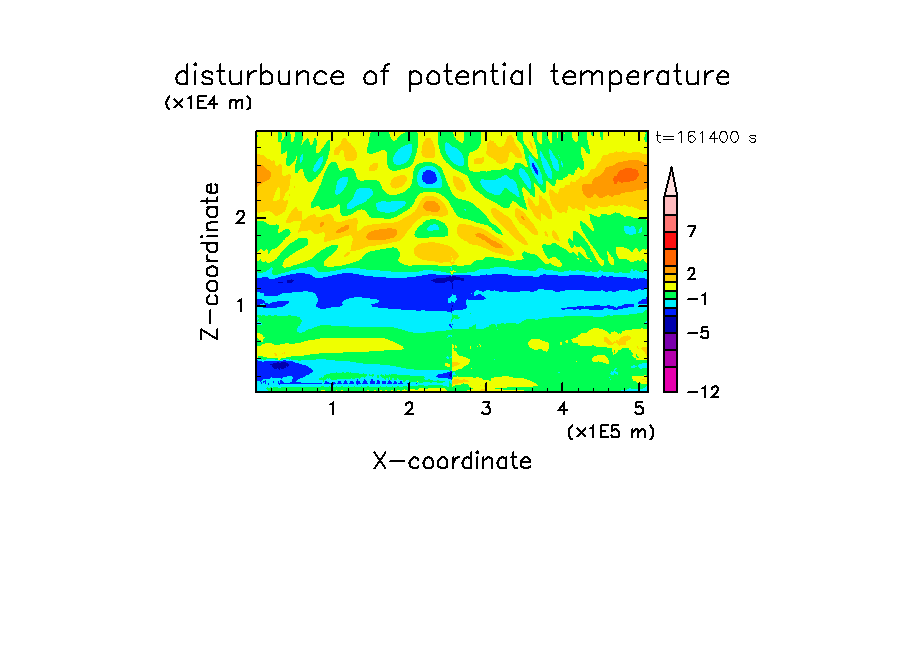 disturbunce of potential temperature

(x1E4 m)

t=161400 s

Z-coordinate

2

1

7

2

−1

−5

−12

1 2 3 4 5

(x1E5 m)

X-coordinate